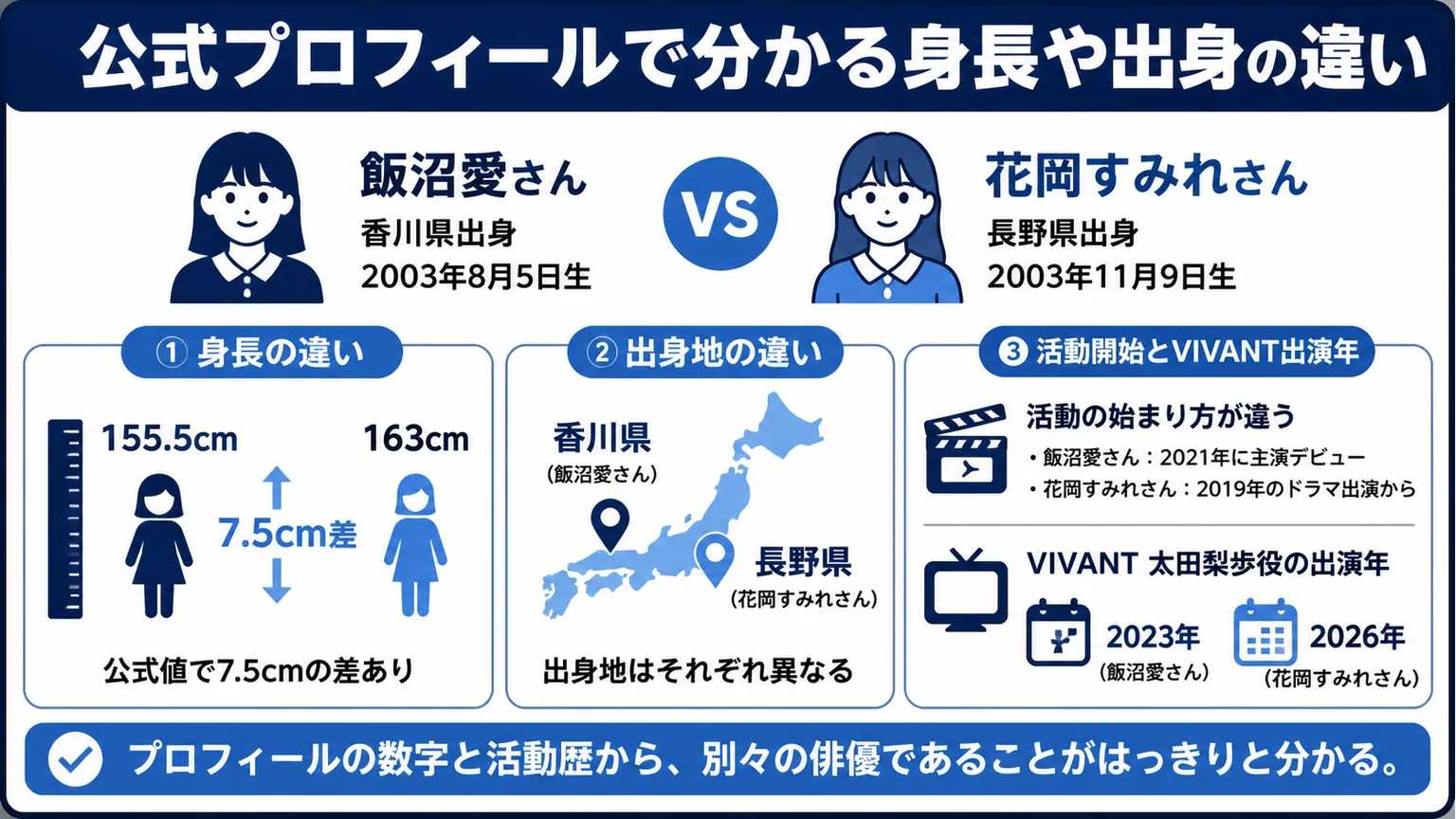 公式プロフィールで分かる身長や出身の違い

飯沼愛さん
香川県出身
2003年8月5日生

VS

花岡すみれさん
長野県出身
2003年11月9日生

① 身長の違い

155.5cm
163cm
7.5cm差

公式値で7.5cmの差あり

② 出身地の違い

香川県
(飯沼愛さん)

長野県
(花岡すみれさん)

出身地はそれぞれ異なる

③ 活動開始とVIVANT出演年

活動の始まり方が違う
・飯沼愛さん：2021年に主演デビュー
・花岡すみれさん：2019年のドラマ出演から

VIVANT 太田梨歩役の出演年

2023年
(飯沼愛さん)

2026年
(花岡すみれさん)

プロフィールの数字と活動歴から、別々の俳優であることがはっきりと分かる。